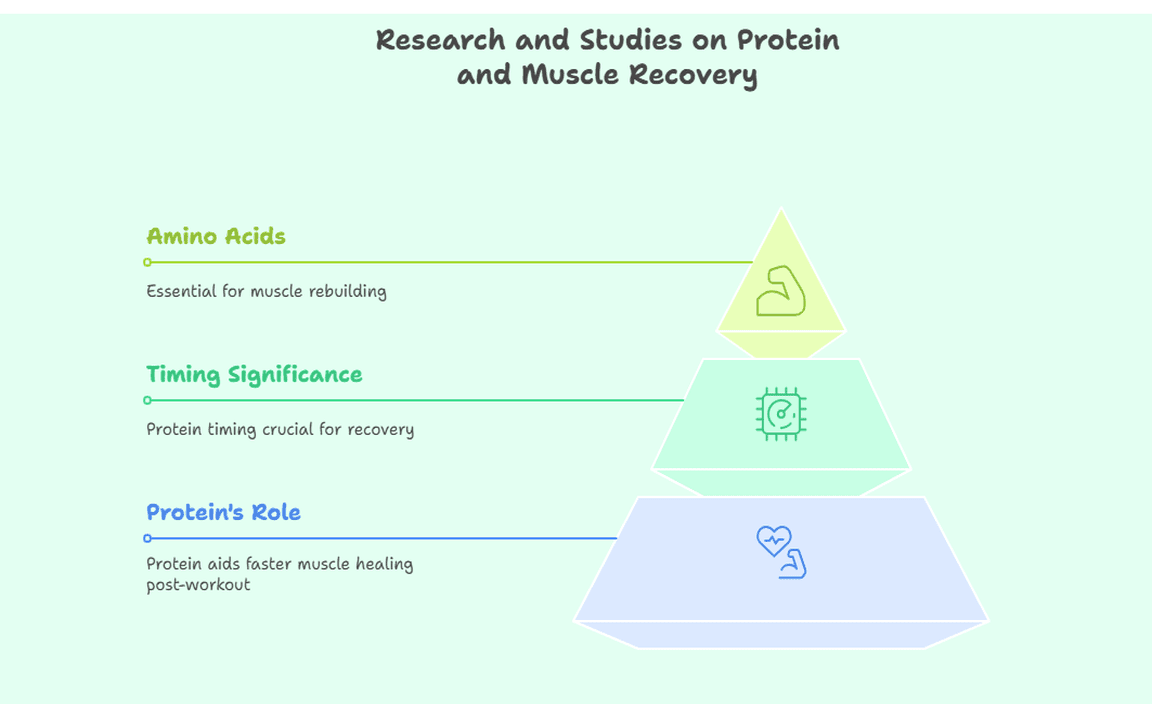 Research and Studies on Protein and Muscle Recovery

Amino Acids

Essential for muscle rebuilding

Timing Significance

Protein timing crucial for recovery

Protein's Role

Protein aids faster muscle healing post-workout